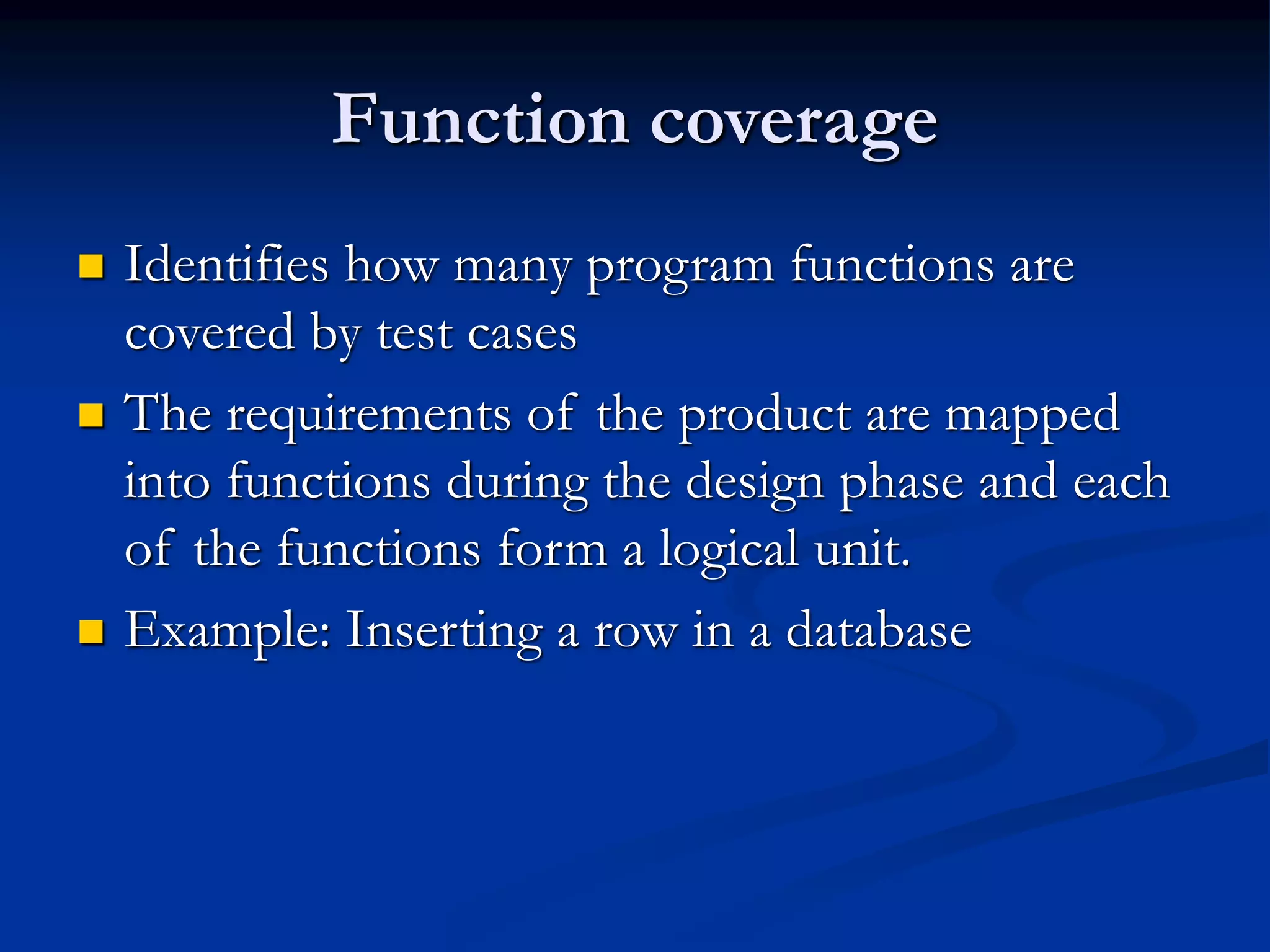 Function coverage

- Identifies how many program functions are covered by test cases
- The requirements of the product are mapped into functions during the design phase and each of the functions form a logical unit.
- Example: Inserting a row in a database